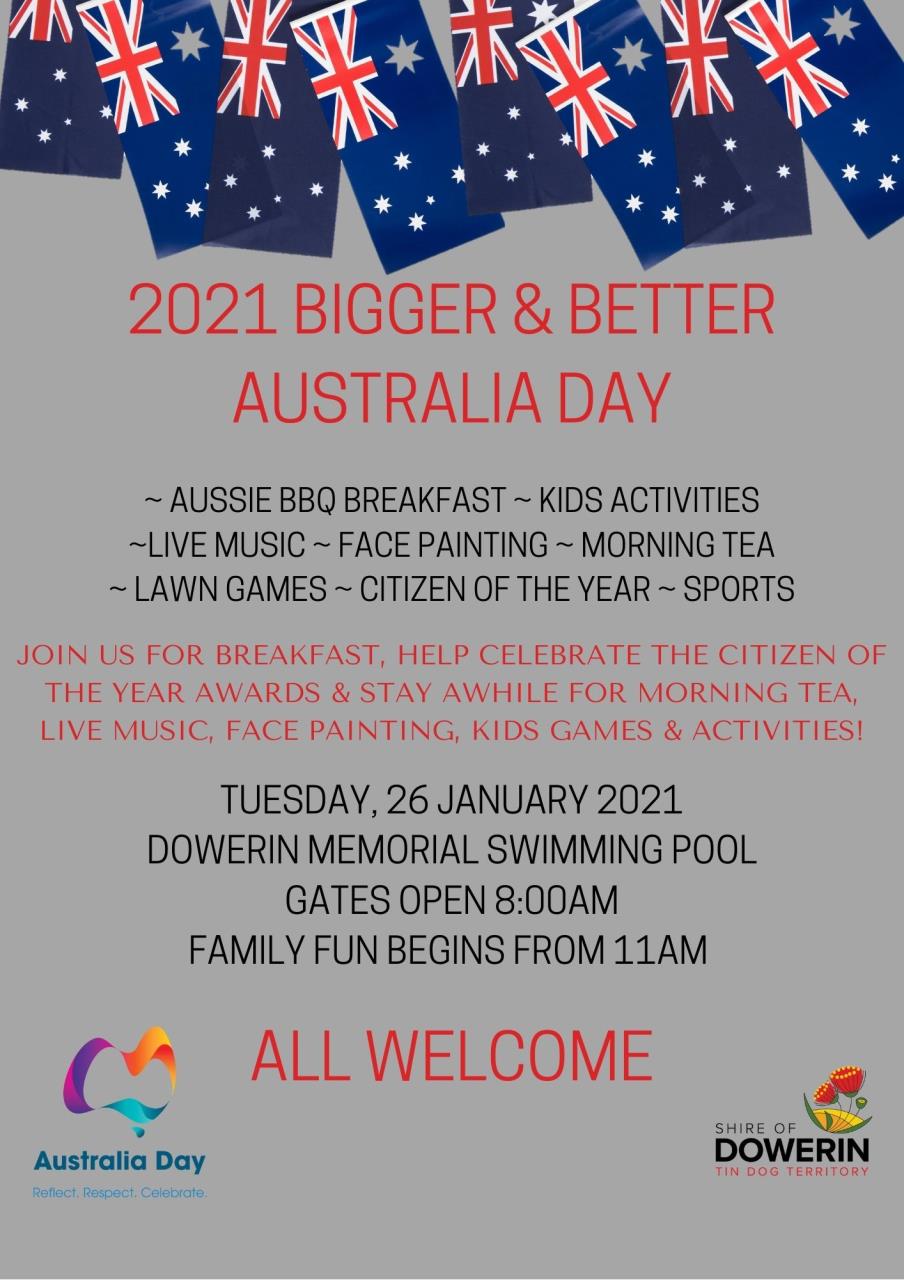 2021 BIGGER & BETTER AUSTRALIA DAY

~ AUSSIE BBQ BREAKFAST ~ KIDS ACTIVITIES
~LIVE MUSIC ~ FACE PAINTING ~ MORNING TEA
~ LAWN GAMES ~ CITIZEN OF THE YEAR ~ SPORTS

JOIN US FOR BREAKFAST, HELP CELEBRATE THE CITIZEN OF THE YEAR AWARDS & STAY AWHILE FOR MORNING TEA, LIVE MUSIC, FACE PAINTING, KIDS GAMES & ACTIVITIES!

TUESDAY, 26 JANUARY 2021
DOWERIN MEMORIAL SWIMMING POOL
GATES OPEN 8:00AM
FAMILY FUN BEGINS FROM 11AM

ALL WELCOME

Australia Day
Reflect. Respect. Celebrate.

SHIRE OF
DOWERIN
TIN DOG TERRITORY